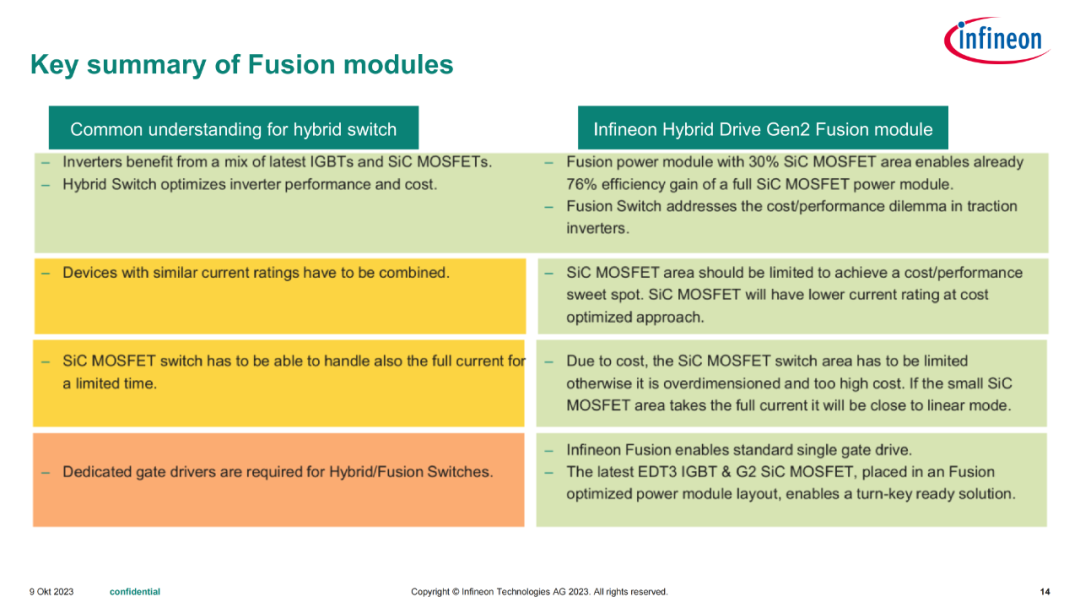 infineon

Key summary of Fusion modules

Common understanding for hybrid switch

– Inverters benefit from a mix of latest IGBTs and SiC MOSFETs.
– Hybrid Switch optimizes inverter performance and cost.

– Devices with similar current ratings have to be combined.

– SiC MOSFET switch has to be able to handle also the full current for a limited time.

– Dedicated gate drivers are required for Hybrid/Fusion Switches.

Infineon Hybrid Drive Gen2 Fusion module

– Fusion power module with 30% SiC MOSFET area enables already 76% efficiency gain of a full SiC MOSFET power module.
– Fusion Switch addresses the cost/performance dilemma in traction inverters.

– SiC MOSFET area should be limited to achieve a cost/performance sweet spot. SiC MOSFET will have lower current rating at cost optimized approach.

– Due to cost, the SiC MOSFET switch area has to be limited otherwise it is overdimensioned and too high cost. If the small SiC MOSFET area takes the full current it will be close to linear mode.

– Infineon Fusion enables standard single gate drive.
– The latest EDT3 IGBT & G2 SiC MOSFET, placed in an Fusion optimized power module layout, enables a turn-key ready solution.

9 Okt 2023 confidential Copyright © Infineon Technologies AG 2023. All rights reserved. 14